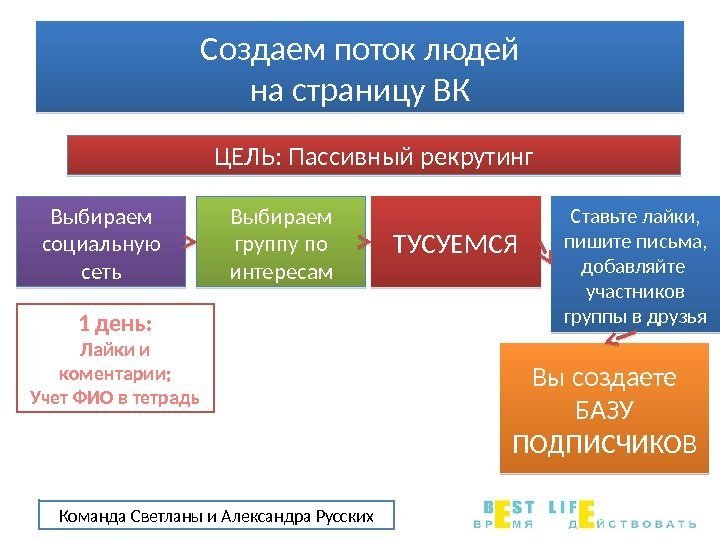 Создаем поток людей на страницу ВК

ЦЕЛЬ: Пассивный рекрутинг

Выбираем социальную сеть

Выбираем группу по интересам

ТУСУЕМСЯ

Ставьте лайки, пишите письма, добавляйте участников группы в друзья

1 день:
Лайки и коментарии;
Учет ФИО в тетрадь

Вы создаете БАЗУ ПОДПИСЧИКОВ

Команда Светланы и Александра Русских

BEST LIFE
ВРЕМЯ ДЕЙСТВОВАТЬ